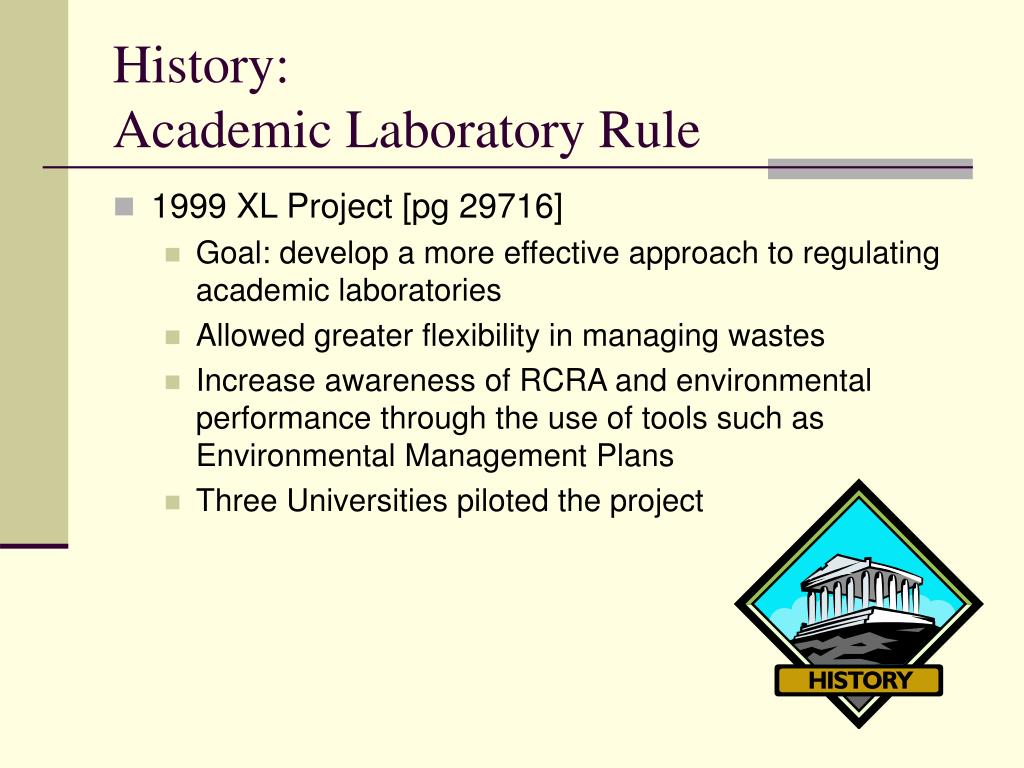 History:
Academic Laboratory Rule

1999 XL Project [pg 29716]
Goal: develop a more effective approach to regulating academic laboratories
Allowed greater flexibility in managing wastes
Increase awareness of RCRA and environmental performance through the use of tools such as Environmental Management Plans
Three Universities piloted the project

HISTORY